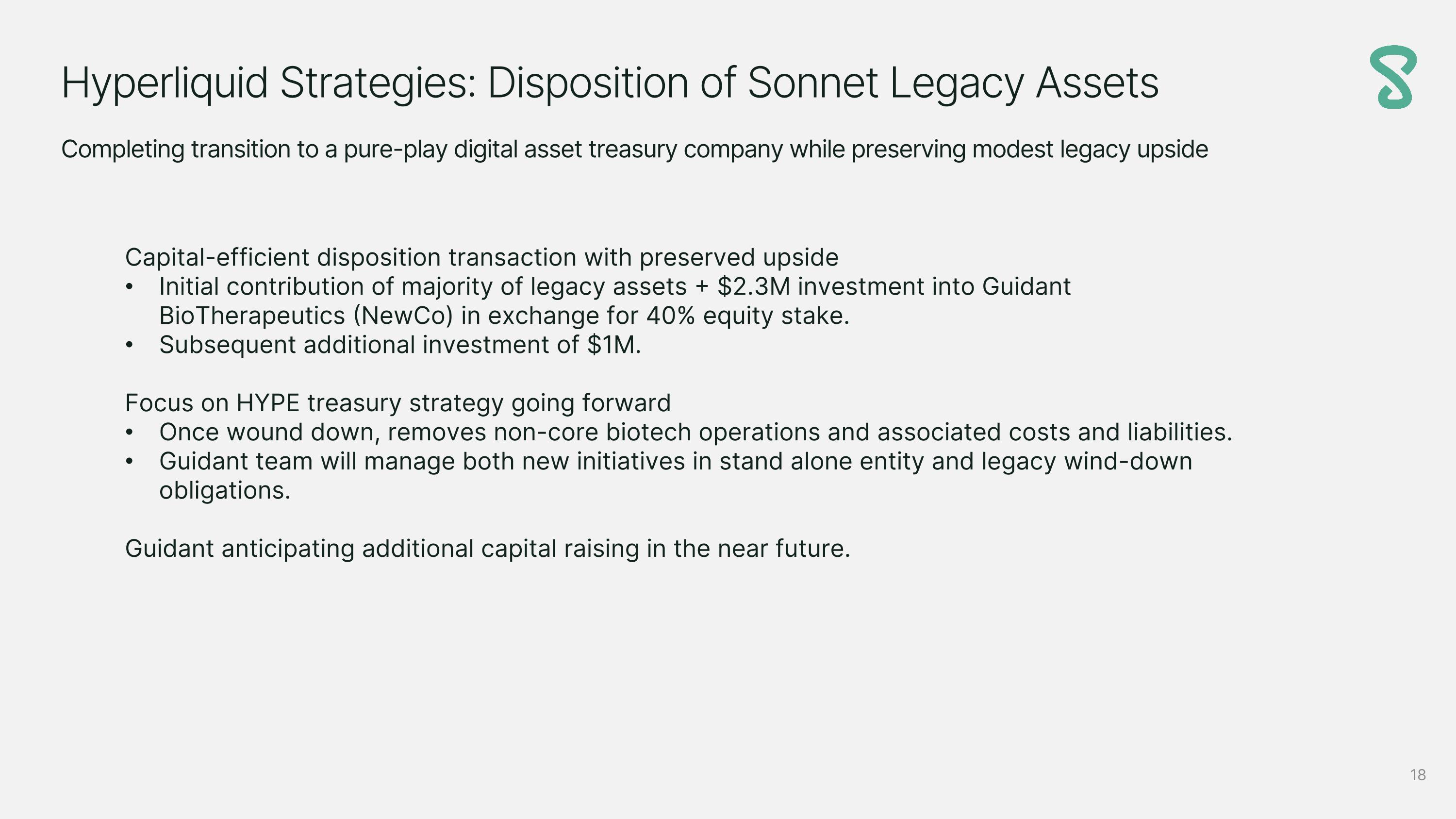 Hyperliquid Strategies: Disposition of Sonnet Legacy Assets

Completing transition to a pure-play digital asset treasury company while preserving modest legacy upside

Capital-efficient disposition transaction with preserved upside
• Initial contribution of majority of legacy assets + \$2.3M investment into Guidant BioTherapeutics (NewCo) in exchange for 40% equity stake.
• Subsequent additional investment of \$1M.

Focus on HYPE treasury strategy going forward
• Once wound down, removes non-core biotech operations and associated costs and liabilities.
• Guidant team will manage both new initiatives in stand alone entity and legacy wind-down obligations.

Guidant anticipating additional capital raising in the near future.

18